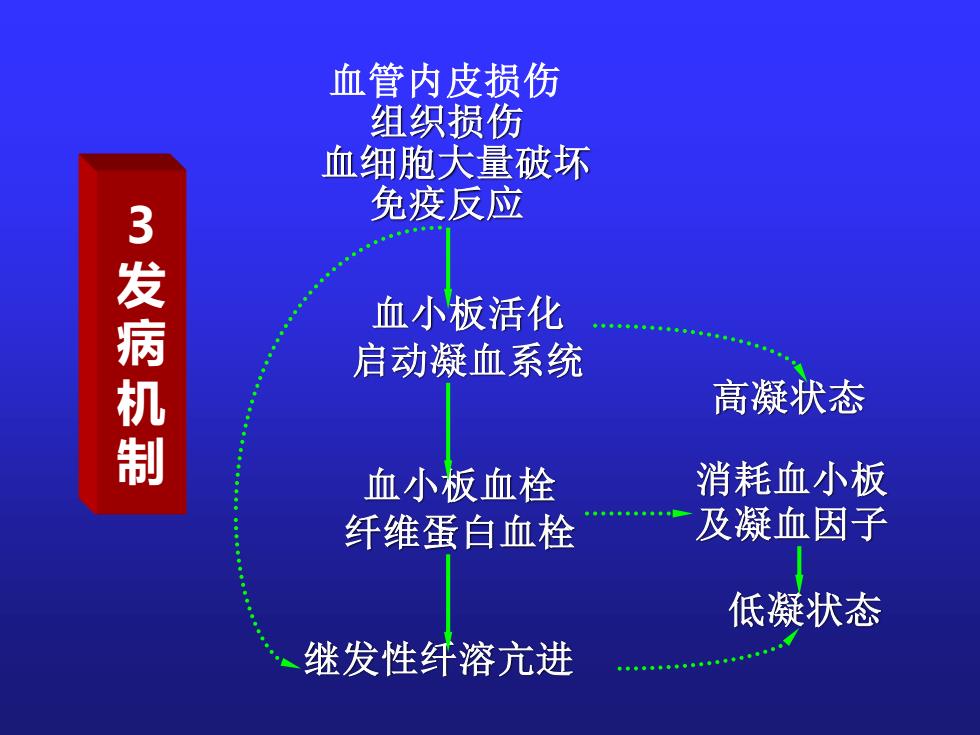 3 发病机制

血管内皮损伤
组织损伤
血细胞大量破坏
免疫反应

血小板活化
启动凝血系统

高凝状态

血小板血栓
纤维蛋白血栓

消耗血小板
及凝血因子

低凝状态

继发性纤溶亢进